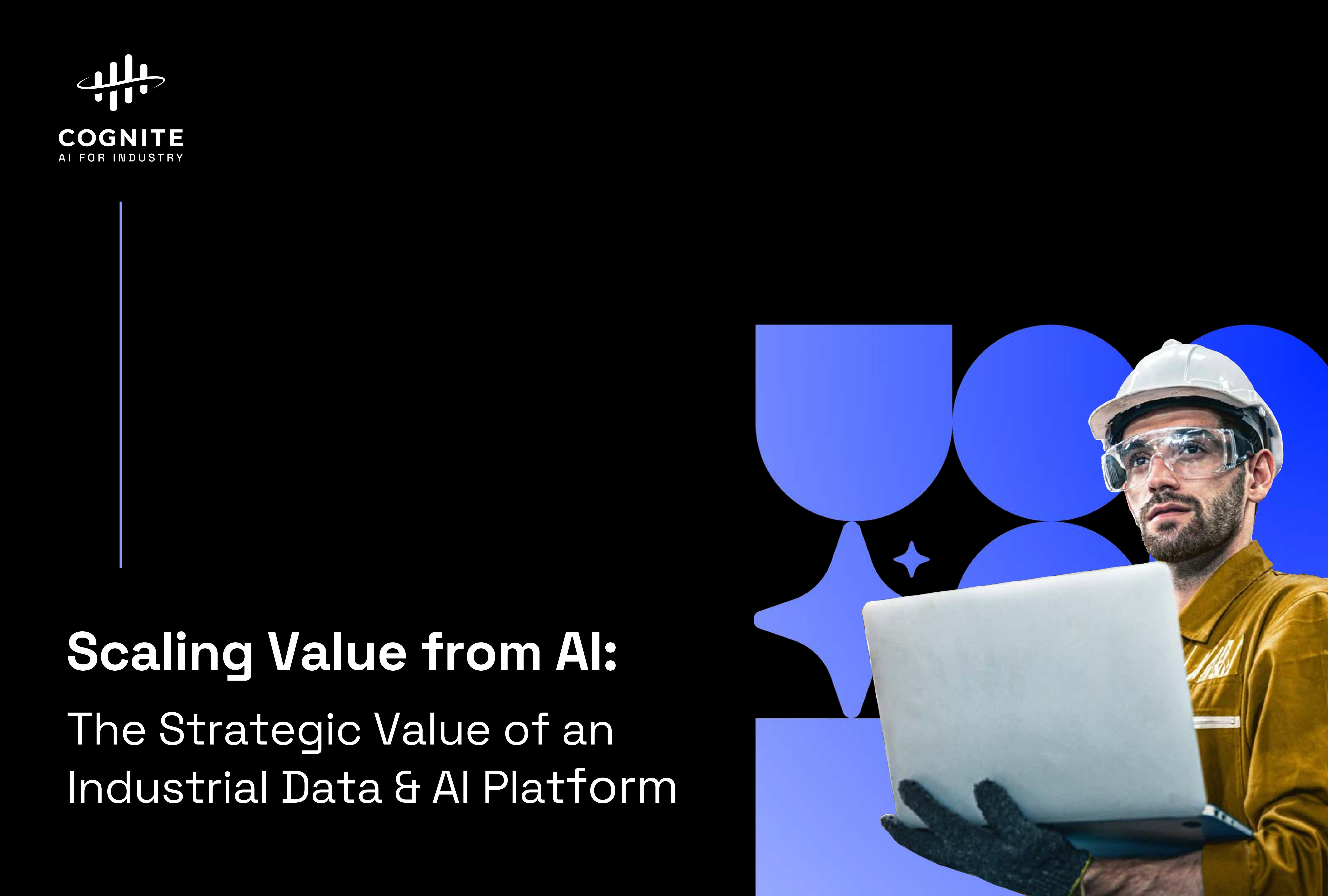 COGNITE
AI FOR INDUSTRY

Scaling Value from AI:

The Strategic Value of an Industrial Data & AI Platform